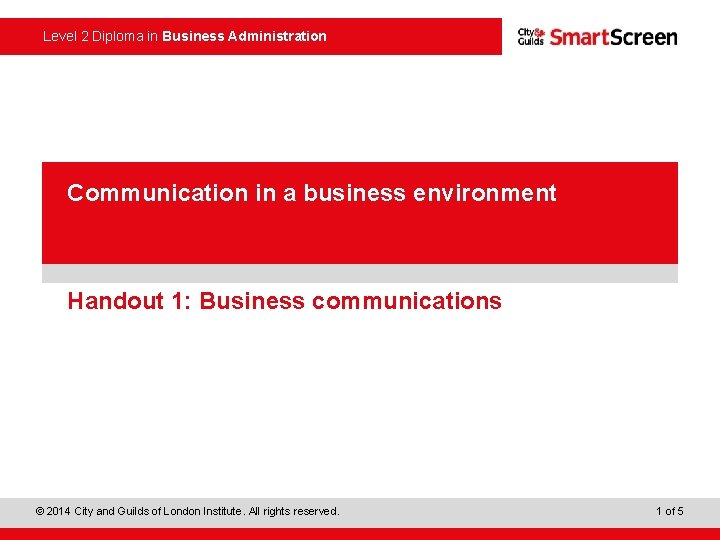 Level 2 Diploma in Business Administration

City & Guilds SmartScreen

Communication in a business environment

Handout 1: Business communications

© 2014 City and Guilds of London Institute. All rights reserved.

1 of 5